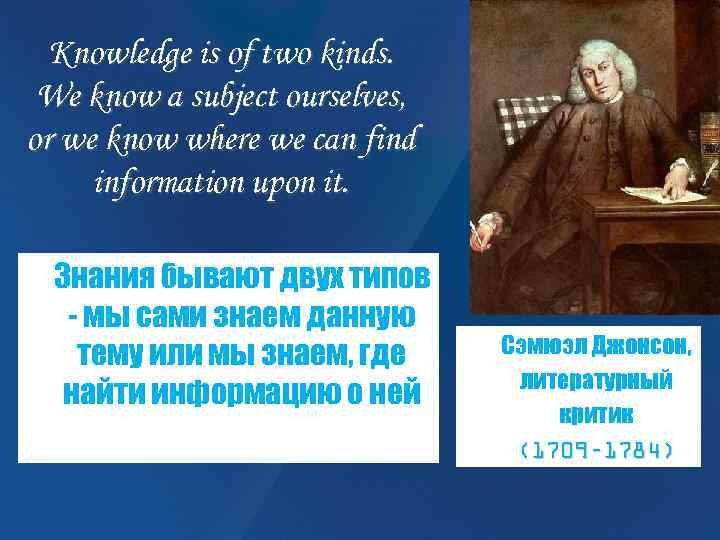 Knowledge is of two kinds. We know a subject ourselves, or we know where we can find information upon it.

Знания бывают двух типов - мы сами знаем данную тему или мы знаем, где найти информацию о ней

Сэмюэл Джонсон, литературный критик (1709-1784)